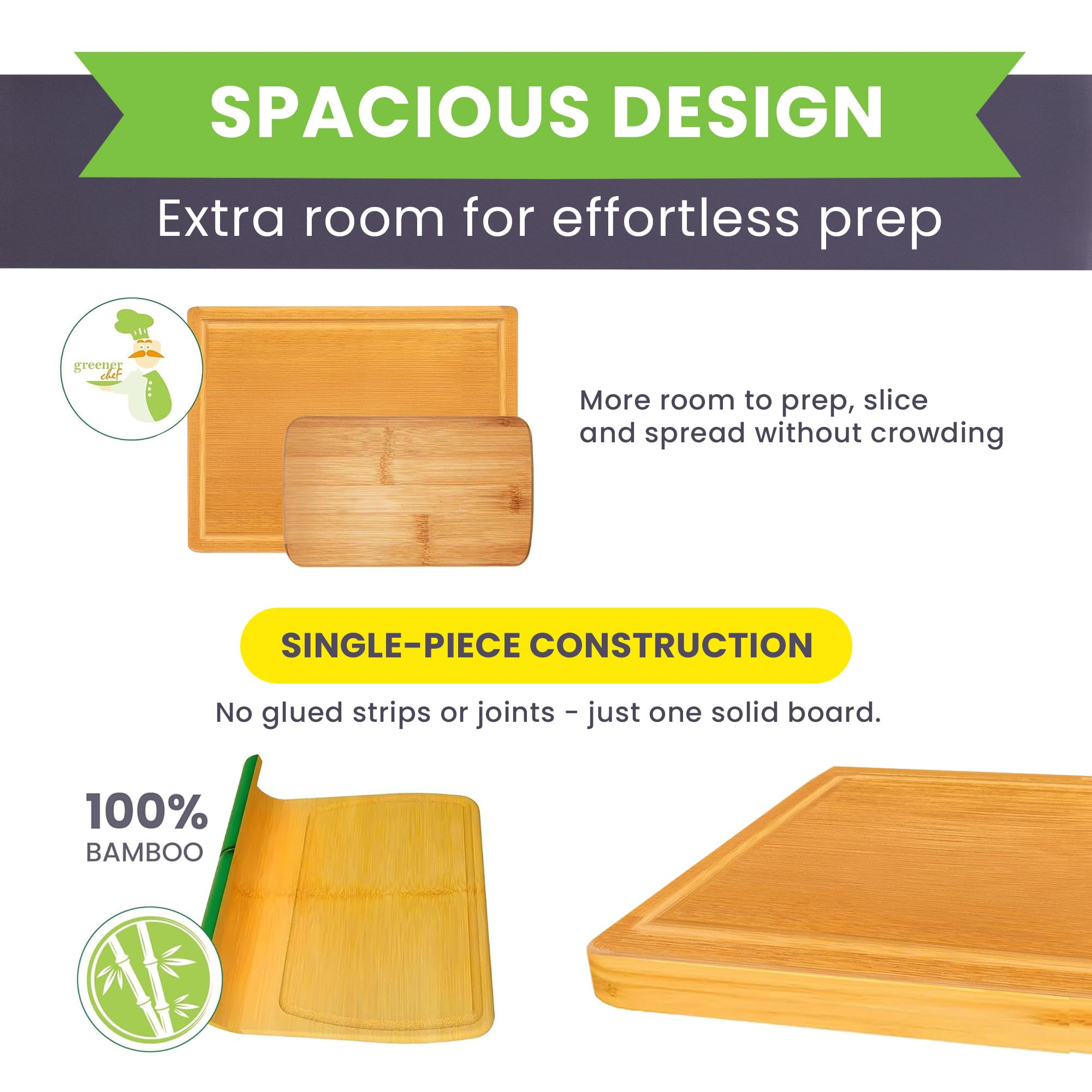 SPACIOUS DESIGN

Extra room for effortless prep

greener chef

More room to prep, slice and spread without crowding

SINGLE-PIECE CONSTRUCTION

No glued strips or joints - just one solid board.

100% BAMBOO